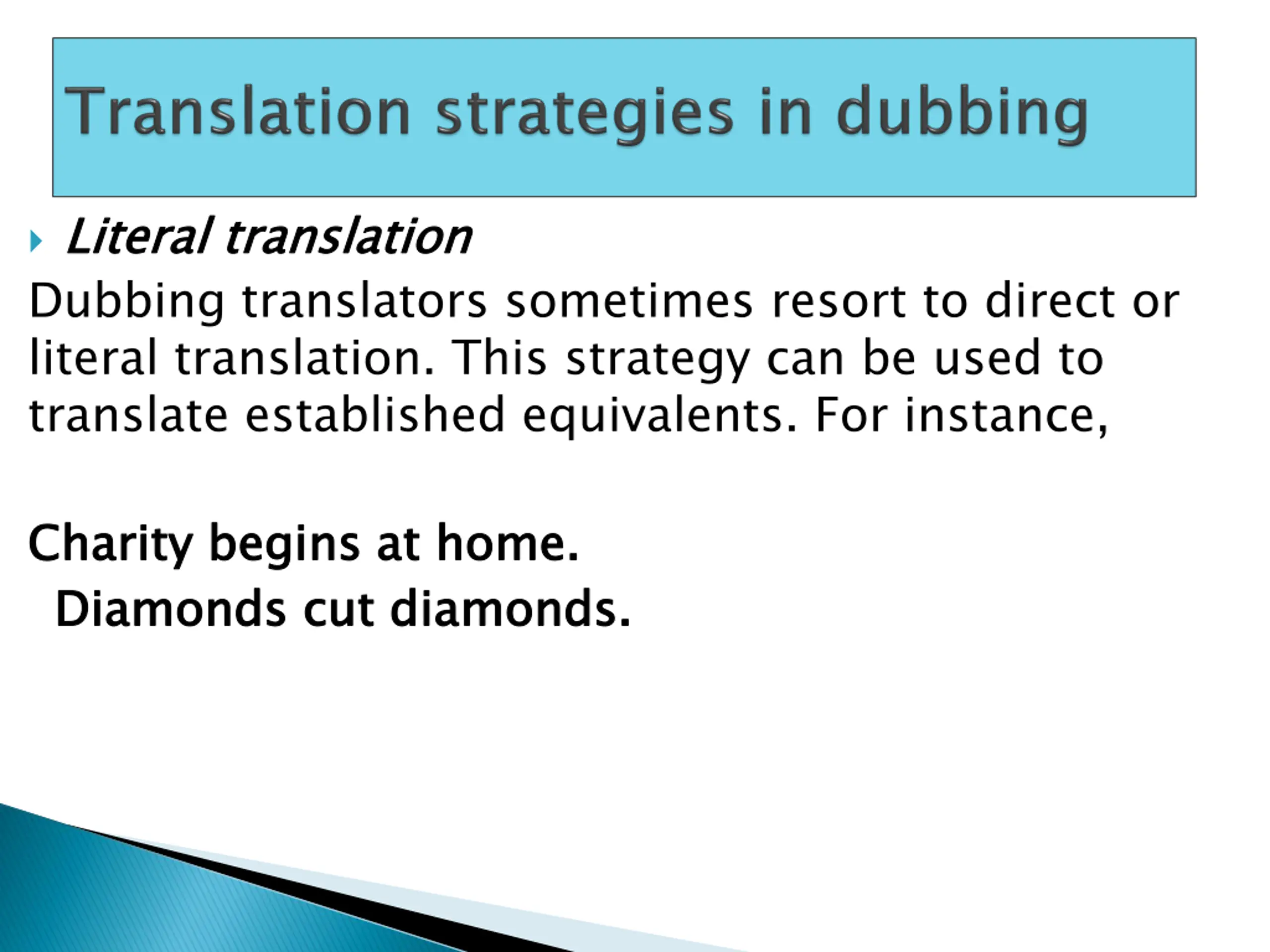 Translation strategies in dubbing

Literal translation

Dubbing translators sometimes resort to direct or literal translation. This strategy can be used to translate established equivalents. For instance,

Charity begins at home.

Diamonds cut diamonds.